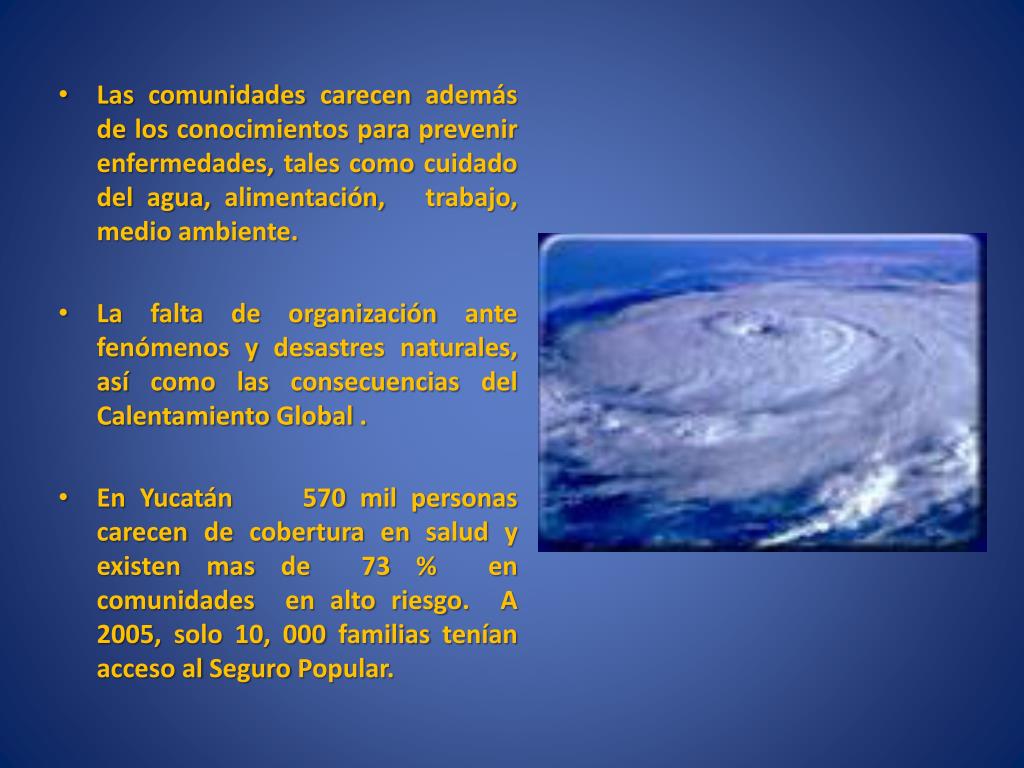 • Las comunidades carecen además de los conocimientos para prevenir enfermedades, tales como cuidado del agua, alimentación, trabajo, medio ambiente.

• La falta de organización ante fenómenos y desastres naturales, así como las consecuencias del Calentamiento Global .

• En Yucatán 570 mil personas carecen de cobertura en salud y existen mas de 73 % en comunidades en alto riesgo. A 2005, solo 10, 000 familias tenían acceso al Seguro Popular.